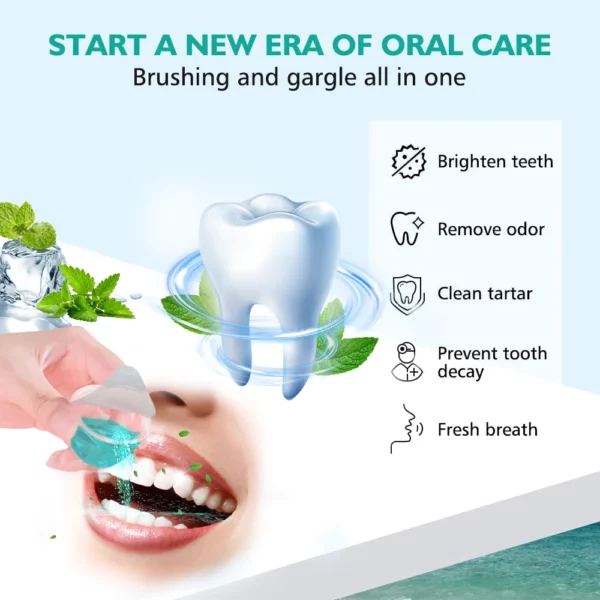 START A NEW ERA OF ORAL CARE
Brushing and gargle all in one

Brighten teeth

Remove odor

Clean tartar

Prevent tooth decay

Fresh breath